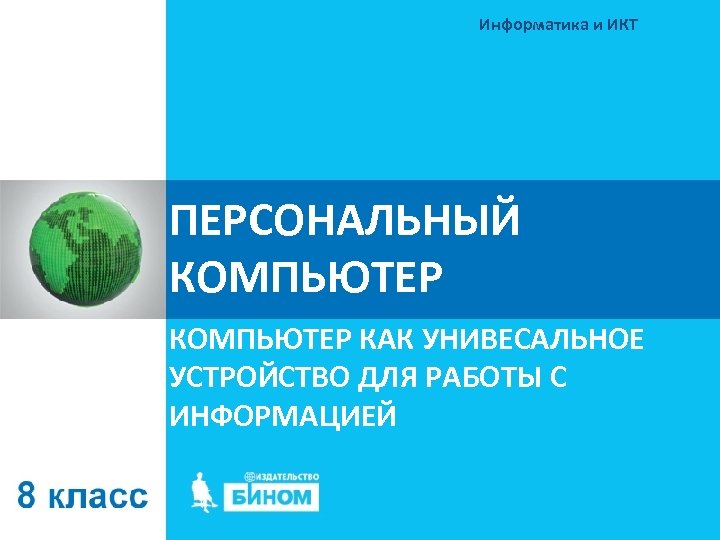 Информатика и ИКТ

ПЕРСОНАЛЬНЫЙ КОМПЬЮТЕР

КОМПЬЮТЕР КАК УНИВЕСАЛЬНОЕ УСТРОЙСТВО ДЛЯ РАБОТЫ С ИНФОРМАЦИЕЙ

8 класс

ИЗДАТЕЛЬСТВО
БИНОМ